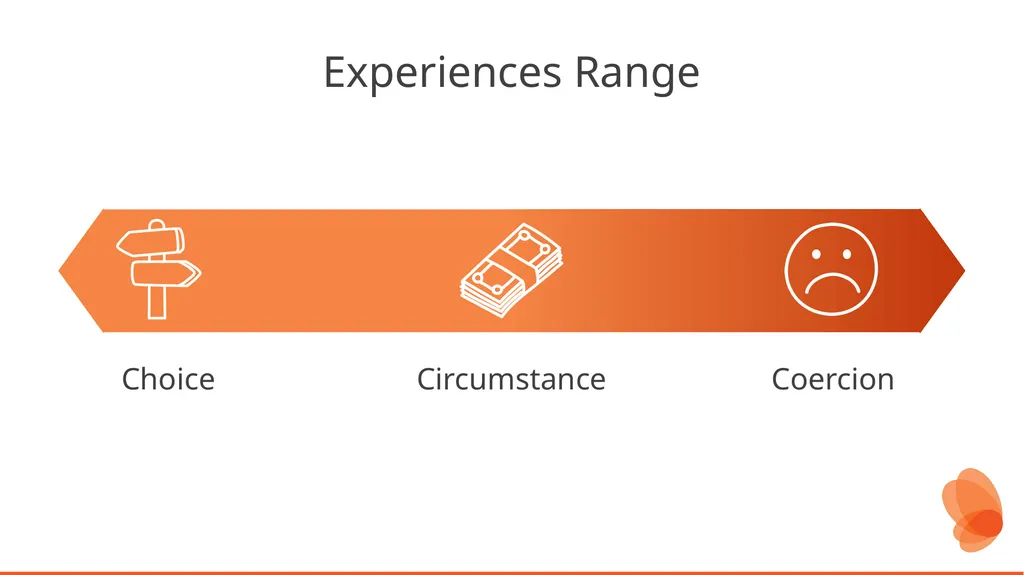 Experiences Range

Choice

Circumstance

Coercion